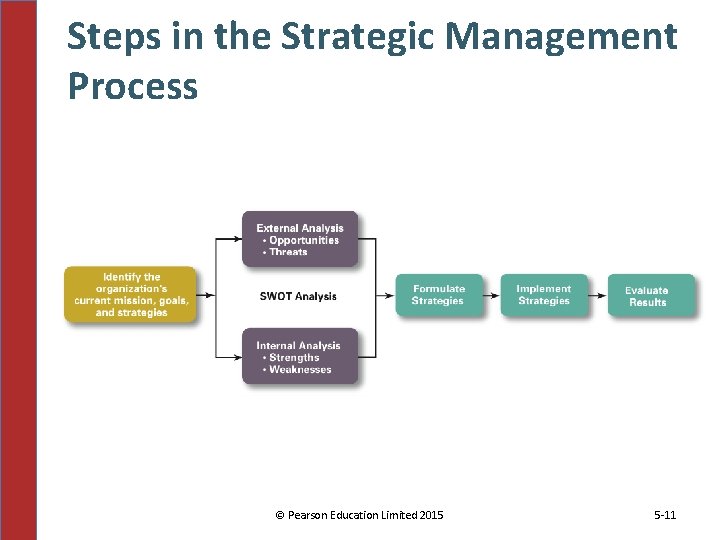 Steps in the Strategic Management Process

Identify the organization's current mission, goals, and strategies

External Analysis
• Opportunities
• Threats

SWOT Analysis

Internal Analysis
• Strengths
• Weaknesses

Formulate Strategies

Implement Strategies

Evaluate Results

© Pearson Education Limited 2015

5-11